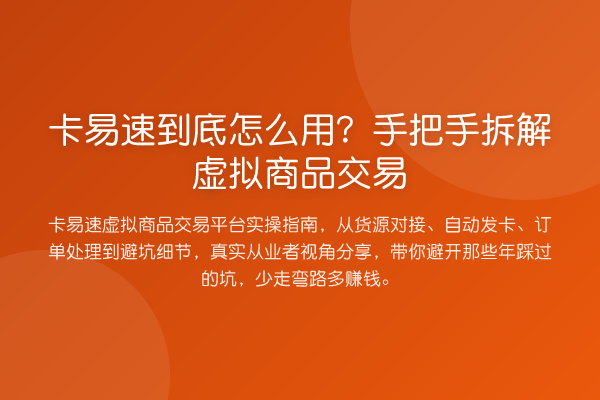 卡易速到底怎么用？手把手拆解虚拟商品交易

卡易速虚拟商品交易平台实操指南，从货源对接、自动发卡、订单处理到避坑细节，真实从业者视角分享，带你避开那些年踩过的坑，少走弯路多赚钱。